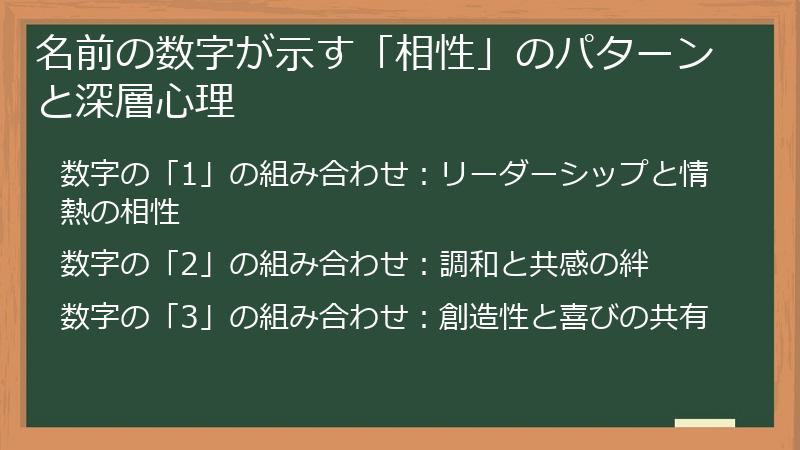 名前の数字が示す「相性」のパターンと深層心理

数字の「1」の組み合わせ：リーダーシップと情熱の相性

数字の「2」の組み合わせ：調和と共感の絆

数字の「3」の組み合わせ：創造性と喜びの共有